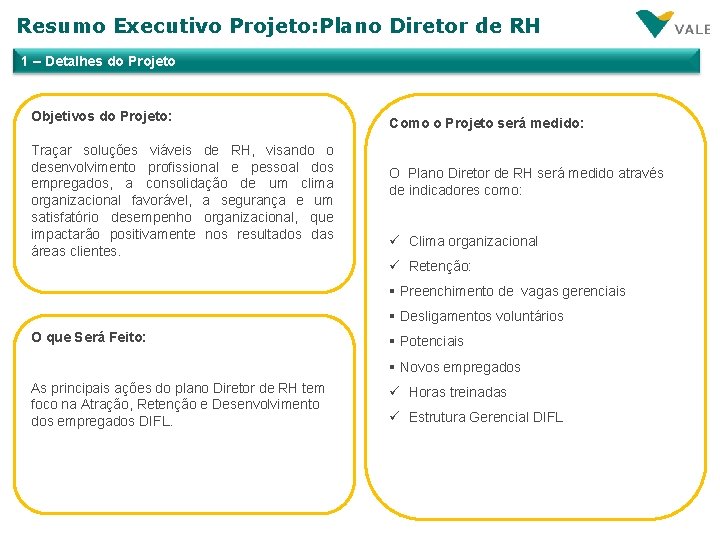 Resumo Executivo Projeto:Plano Diretor de RH

VALE

1 – Detalhes do Projeto

Objetivos do Projeto:

Traçar soluções viáveis de RH, visando o desenvolvimento profissional e pessoal dos empregados, a consolidação de um clima organizacional favorável, a segurança e um satisfatório desempenho organizacional, que impactarão positivamente nos resultados das áreas clientes.

O que Será Feito:

As principais ações do plano Diretor de RH tem foco na Atração, Retenção e Desenvolvimento dos empregados DIFL.

Como o Projeto será medido:

O Plano Diretor de RH será medido através de indicadores como:

✓ Clima organizacional
✓ Retenção:
▪ Preenchimento de vagas gerenciais
▪ Desligamentos voluntários
▪ Potenciais
▪ Novos empregados
✓ Horas treinadas
✓ Estrutura Gerencial DIFL